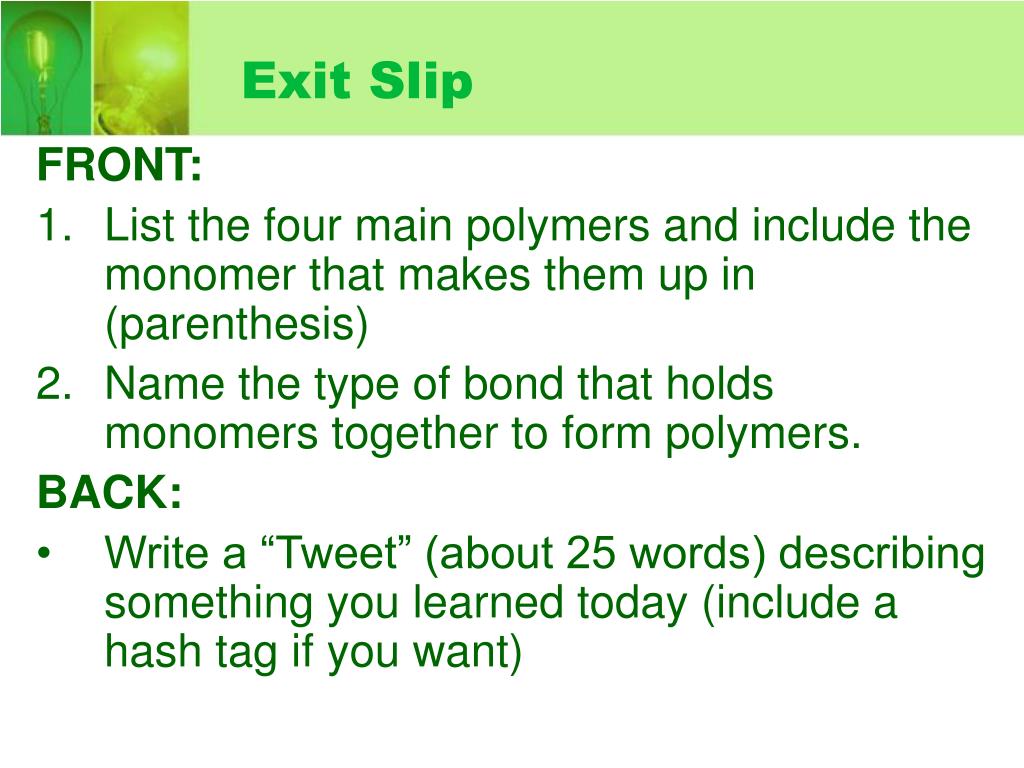 Exit Slip

FRONT:

1. List the four main polymers and include the monomer that makes them up in (parenthesis)
2. Name the type of bond that holds monomers together to form polymers.

BACK:

• Write a “Tweet” (about 25 words) describing something you learned today (include a hash tag if you want)